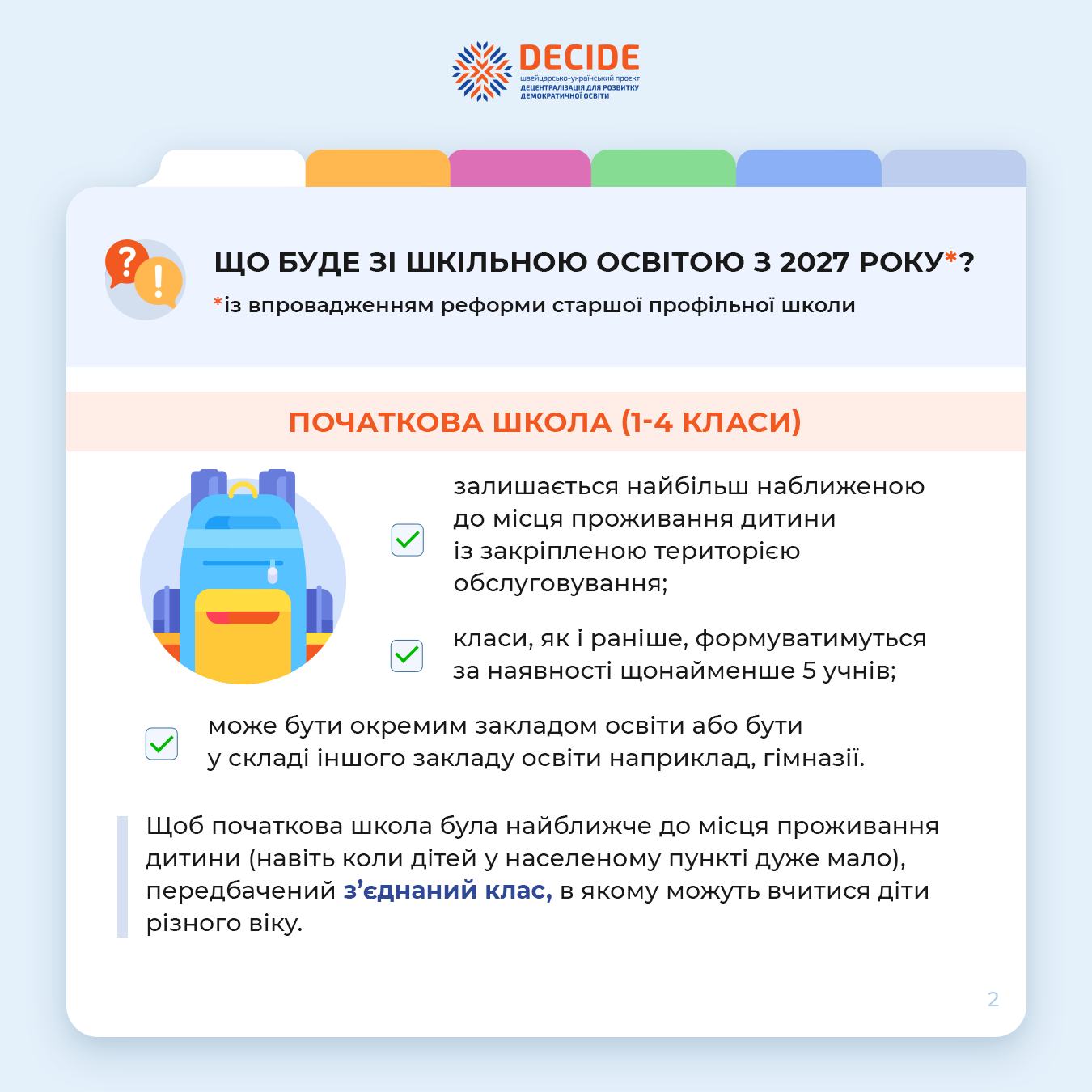 DECIDE
швейцарсько-український проєкт
ДЕЦЕНТРАЛІЗАЦІЯ ДЛЯ РОЗВИТКУ ДЕМОКРАТИЧНОЇ ОСВІТИ

ЩО БУДЕ ЗІ ШКІЛЬНОЮ ОСВІТОЮ З 2027 РОКУ*?
*із впровадженням реформи старшої профільної школи

ПОЧАТКОВА ШКОЛА (1-4 КЛАСИ)

залишається найбільш наближеною до місця проживання дитини із закріпленою територією обслуговування;

класи, як і раніше, формуватимуться за наявності щонайменше 5 учнів;

може бути окремим закладом освіти або бути у складі іншого закладу освіти наприклад, гімназії.

Щоб початкова школа була найближче до місця проживання дитини (навіть коли дітей у населеному пункті дуже мало), передбачений з'єднаний клас, в якому можуть вчитися діти різного віку.

2